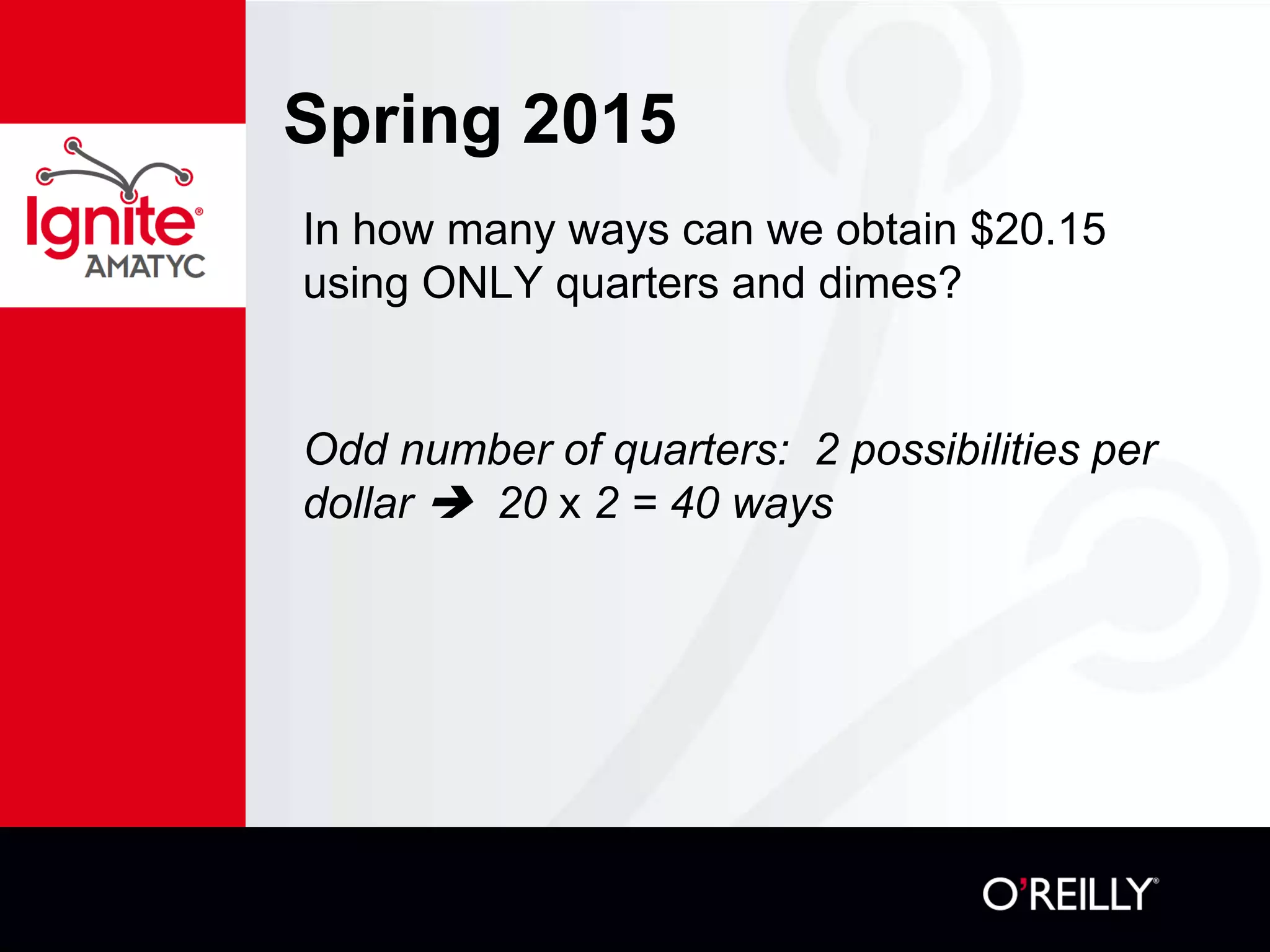 Ignite®
AMATYC

Spring 2015

In how many ways can we obtain \$20.15 using ONLY quarters and dimes?

Odd number of quarters: 2 possibilities per dollar → 20 x 2 = 40 ways

O'REILLY®